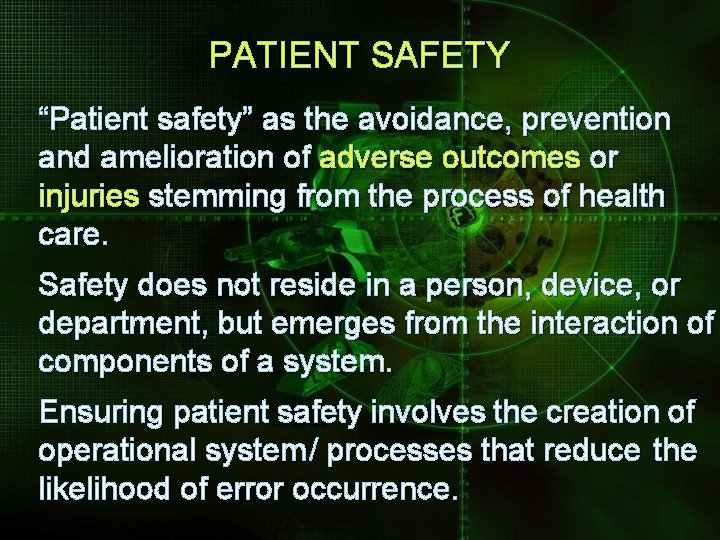 PATIENT SAFETY

“Patient safety” as the avoidance, prevention and amelioration of adverse outcomes or injuries stemming from the process of health care.

Safety does not reside in a person, device, or department, but emerges from the interaction of components of a system.

Ensuring patient safety involves the creation of operational system/ processes that reduce the likelihood of error occurrence.